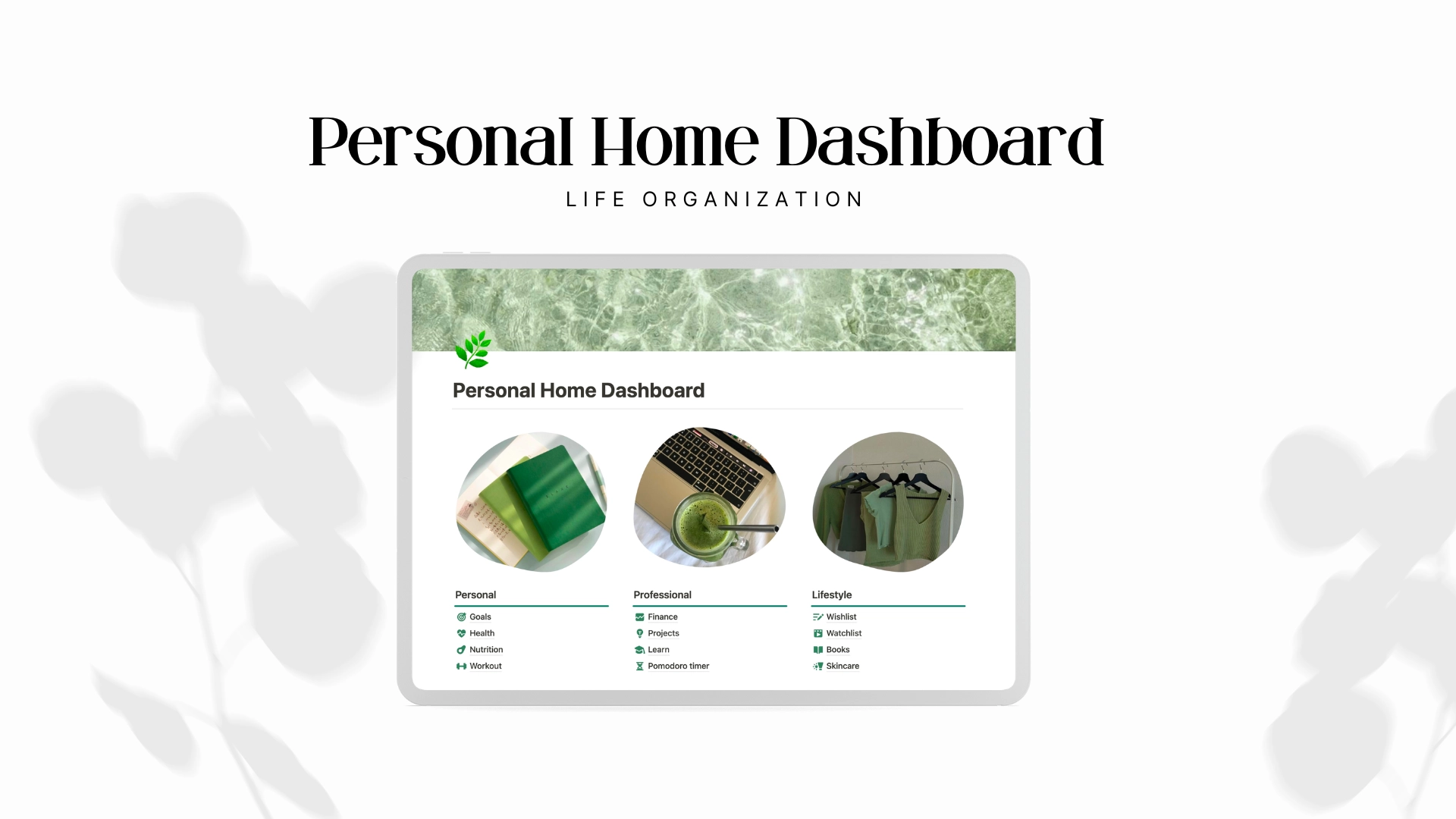 Personal Home Dashboard

LIFE ORGANIZATION

Personal Home Dashboard

Personal
Goals
Health
Nutrition
Workout

Professional
Finance
Projects
Learn
Pomodoro timer

Lifestyle
Wishlist
Watchlist
Books
Skincare